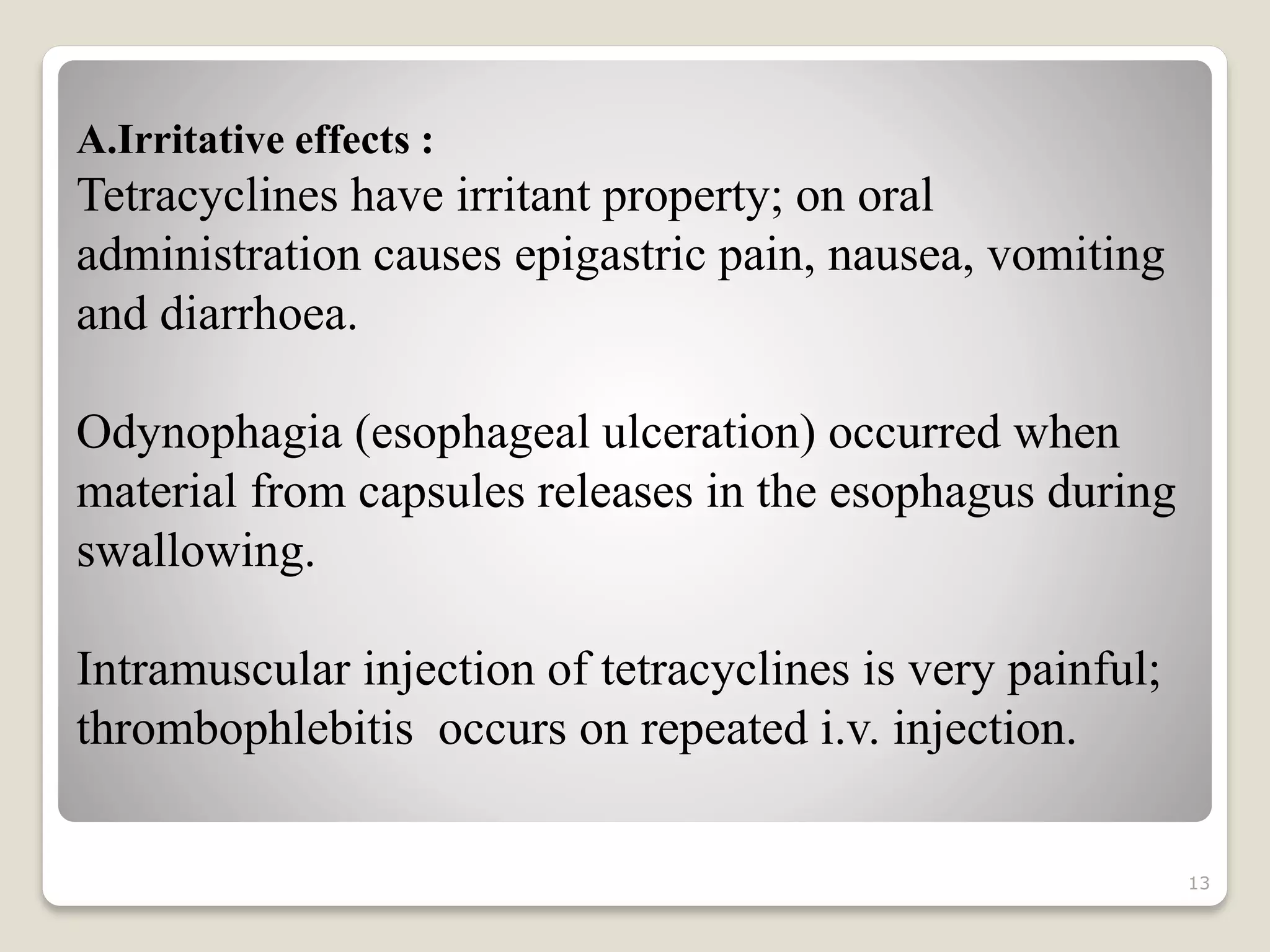 A.Irritative effects :
Tetracyclines have irritant property; on oral administration causes epigastric pain, nausea, vomiting and diarrhoea.

Odynophagia (esophageal ulceration) occurred when material from capsules releases in the esophagus during swallowing.

Intramuscular injection of tetracyclines is very painful; thrombophlebitis occurs on repeated i.v. injection.

13